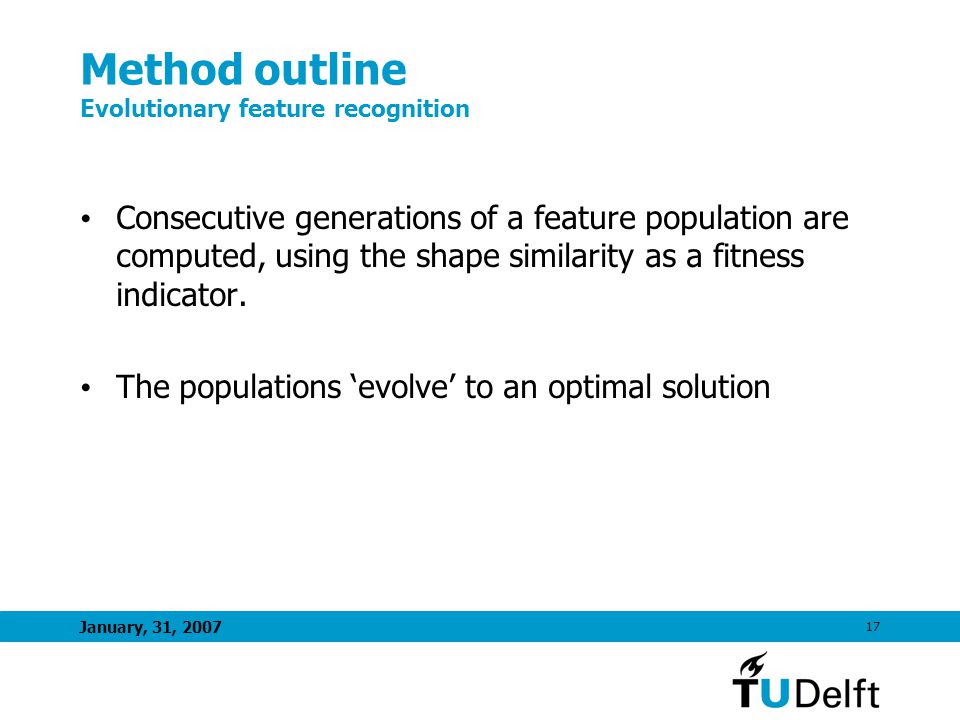 Method outline
Evolutionary feature recognition

• Consecutive generations of a feature population are computed, using the shape similarity as a fitness indicator.

• The populations ‘evolve’ to an optimal solution

January, 31, 2007

17

TUDelft